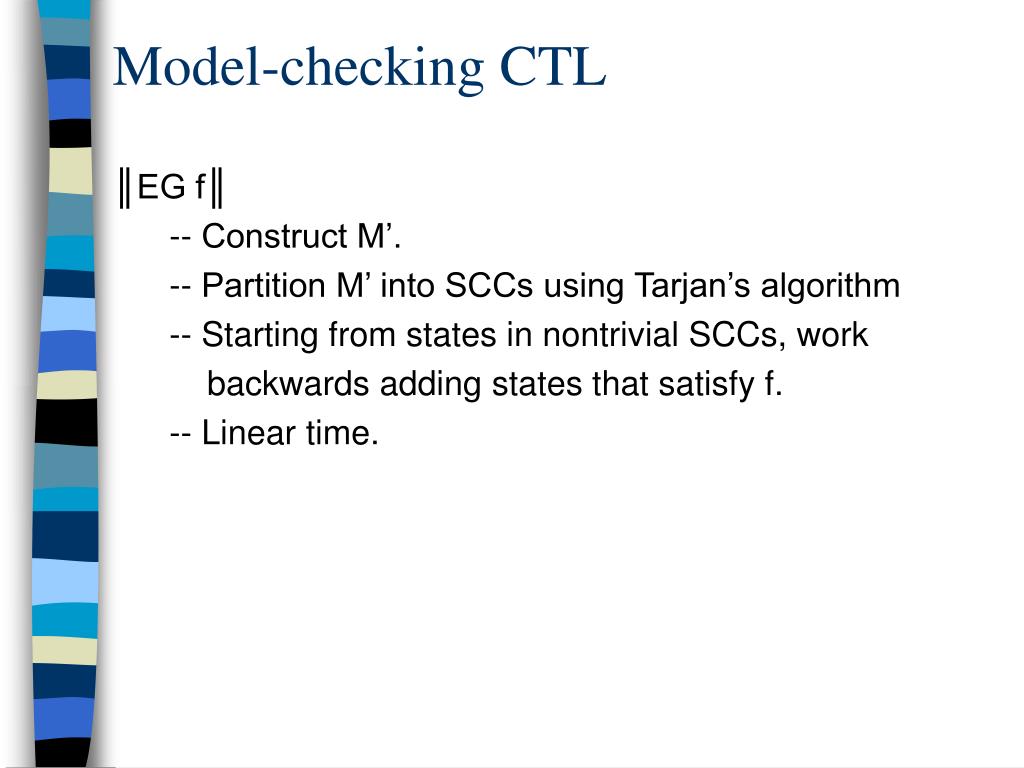 Model-checking CTL

║EG f║

-- Construct M’.

-- Partition M’ into SCCs using Tarjan’s algorithm

-- Starting from states in nontrivial SCCs, work backwards adding states that satisfy f.

-- Linear time.